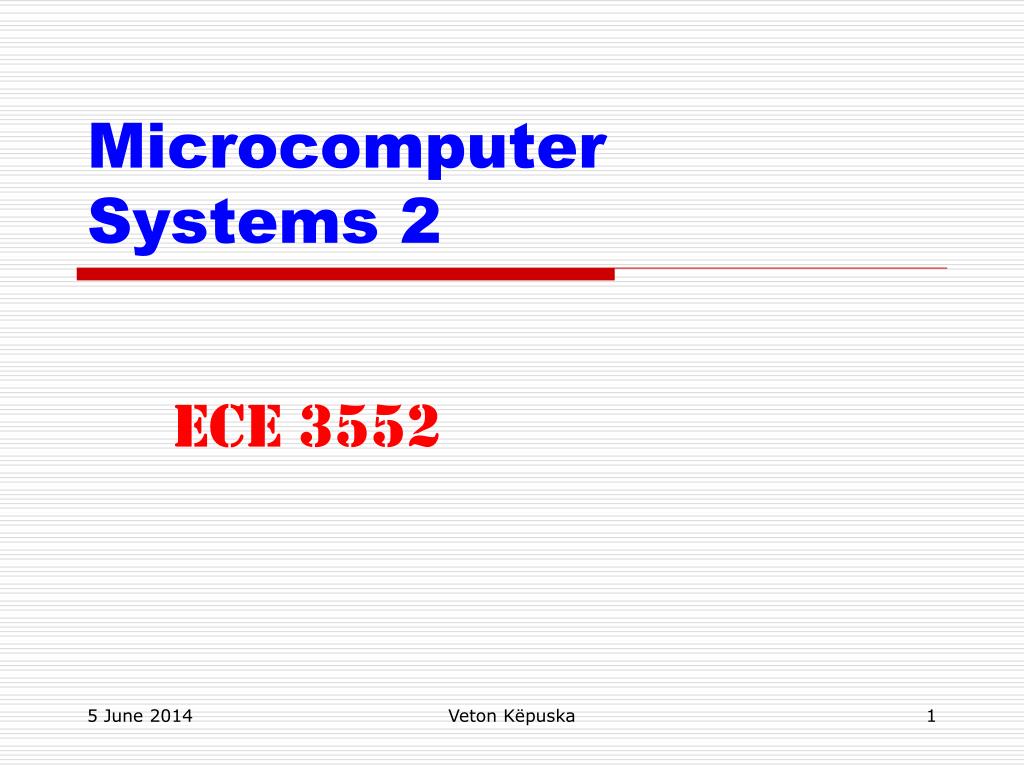 Microcomputer Systems 2

ECE 3552

5 June 2014

Veton Këpuska

1